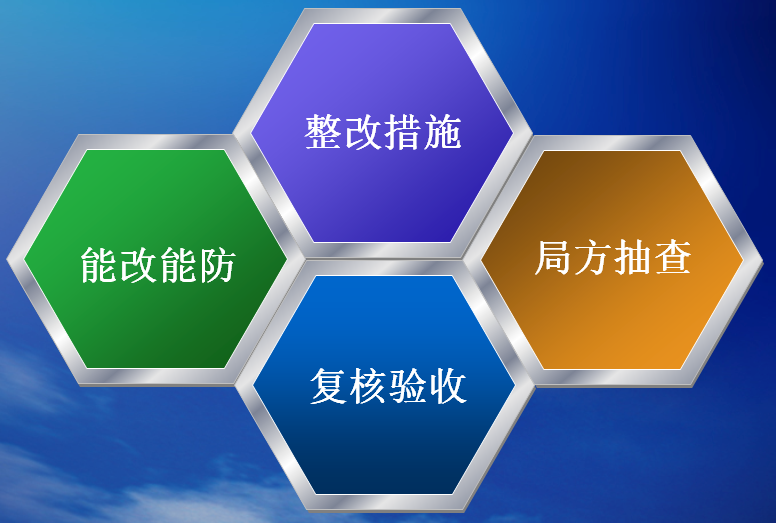 整改措施

能改能防

局方抽查

复核验收